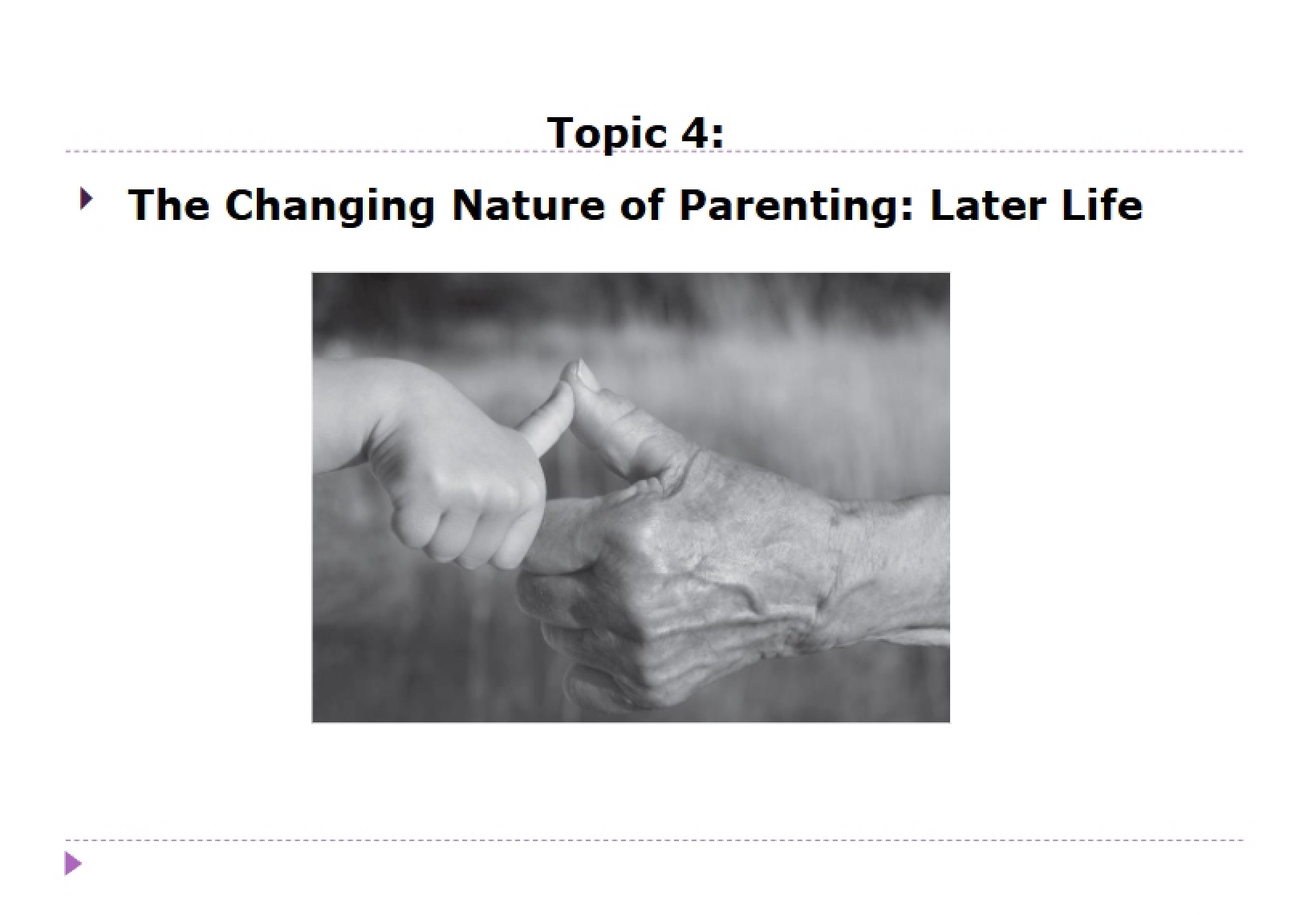 Topic 4:

The Changing Nature of Parenting: Later Life